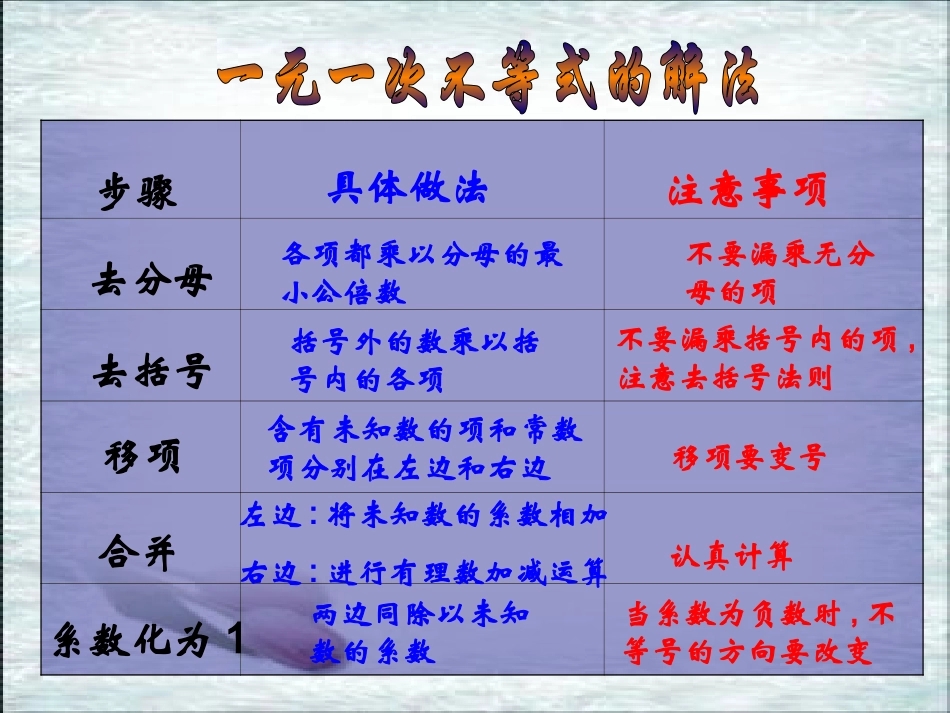 一元一次不等式的解法

| 步骤 | 具体做法 | 注意事项 |
|---|---|---|
| 去分母 | 各项都乘以分母的最小公倍数 | 不要漏乘无分母的项 |
| 去括号 | 括号外的数乘以括号内的各项 | 不要漏乘括号内的项，注意去括号法则 |
| 移项 | 含有未知数的项和常数项分别在左边和右边 | 移项要变号 |
| 合并 | 左边：将未知数的系数相加 右边：进行有理数加减运算 | 认真计算 |
| 系数化为1 | 两边同除以未知数的系数 | 当系数为负数时，不等号的方向要改变 |